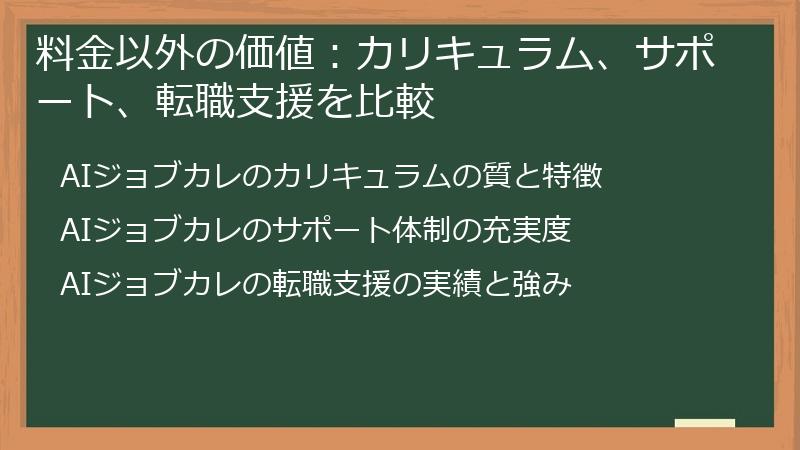 料金以外の価値：カリキュラム、サポート、転職支援を比較

AIジョブカレのカリキュラムの質と特徴

AIジョブカレのサポート体制の充実度

AIジョブカレの転職支援の実績と強み